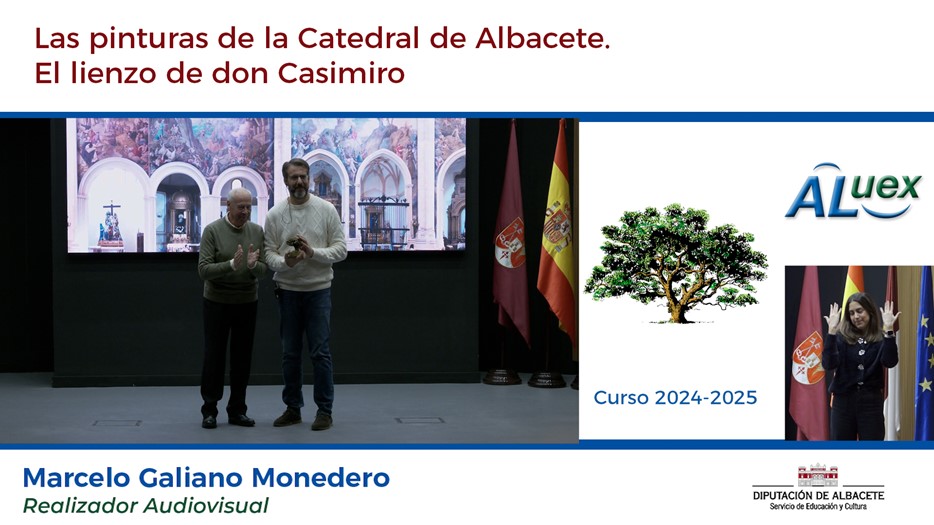 Las pinturas de la Catedral de Albacete.
El lienzo de don Casimiro

ALuex

Curso 2024-2025

Marcelo Galiano Monedero
Realizador Audiovisual

DIPUTACIÓN DE ALBACETE
Servicio de Educación y Cultura